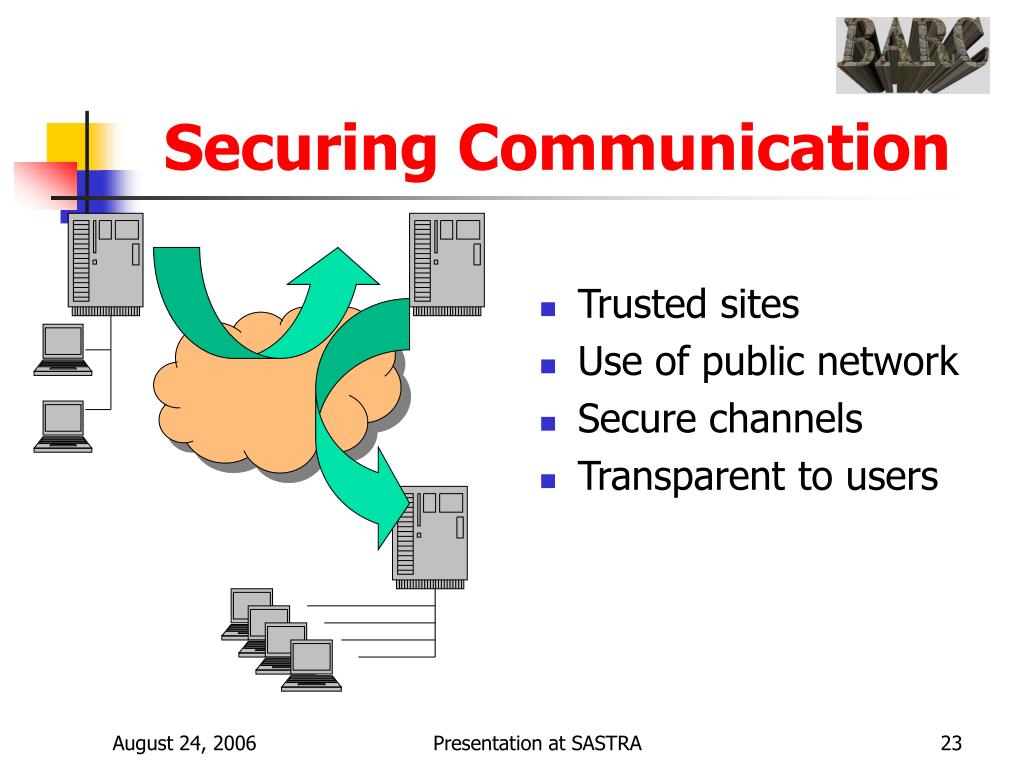 BARC

Securing Communication

- Trusted sites
- Use of public network
- Secure channels
- Transparent to users

August 24, 2006

Presentation at SASTRA

23